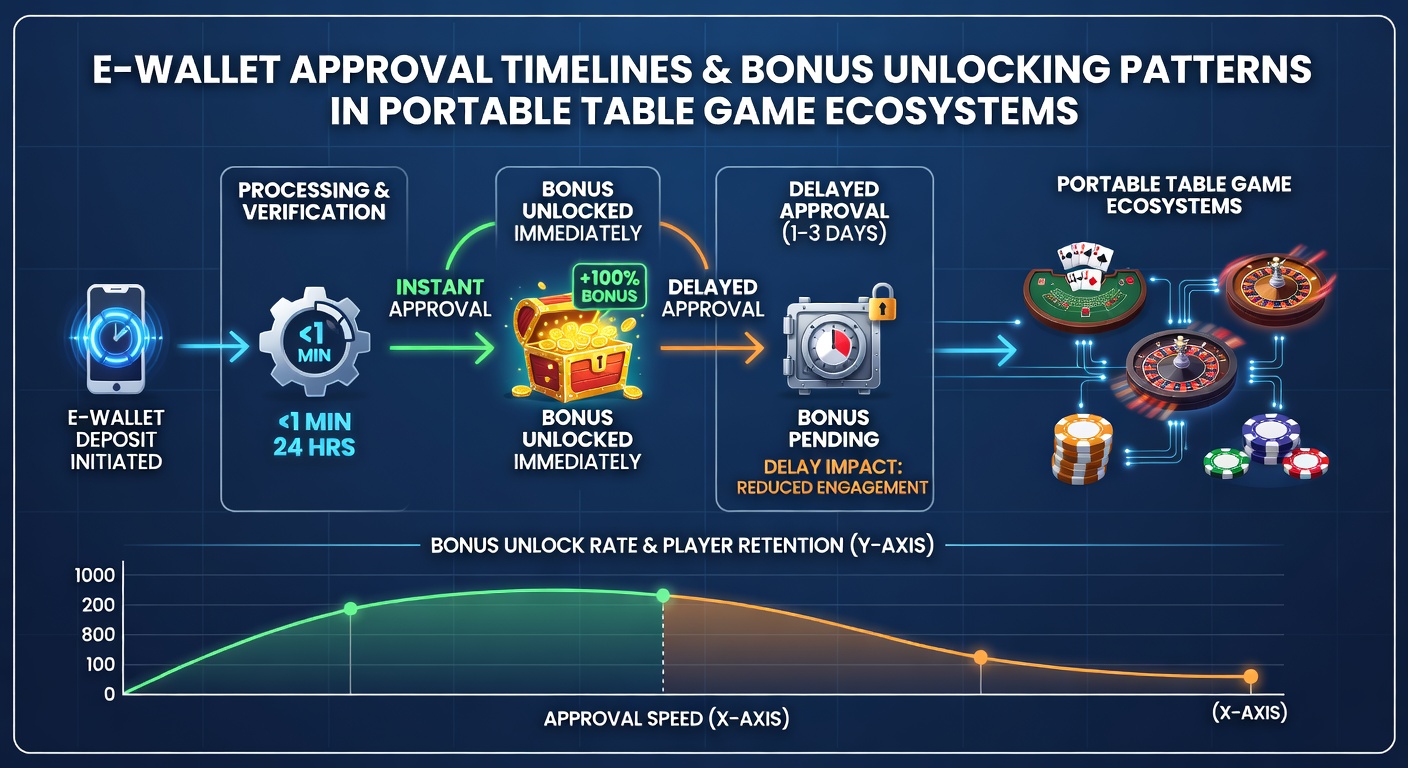 E-WALLET APPROVAL TIMELINES & BONUS UNLOCKING PATTERNS IN PORTABLE TABLE GAME ECOSYSTEMS

E-WALLET DEPOSIT INITIATED

PROCESSING & VERIFICATION

<1 MIN

<1 MIN
24 HRS

INSTANT APPROVAL

BONUS UNLOCKED IMMEDIATELY

+100% BONUS

BONUS UNLOCKED IMMEDIATELY

DELAYED APPROVAL

DELAYED APPROVAL (1-3 DAYS)

BONUS PENDING

DELAY IMPACT: REDUCED ENGAGEMENT

PORTABLE TABLE GAME ECOSYSTEMS

BONUS UNLOCK RATE & PLAYER RETENTION (Y-AXIS)

1000
200
800
100
0

APPROVAL SPEED (X-AXIS)

(X-AXIS)